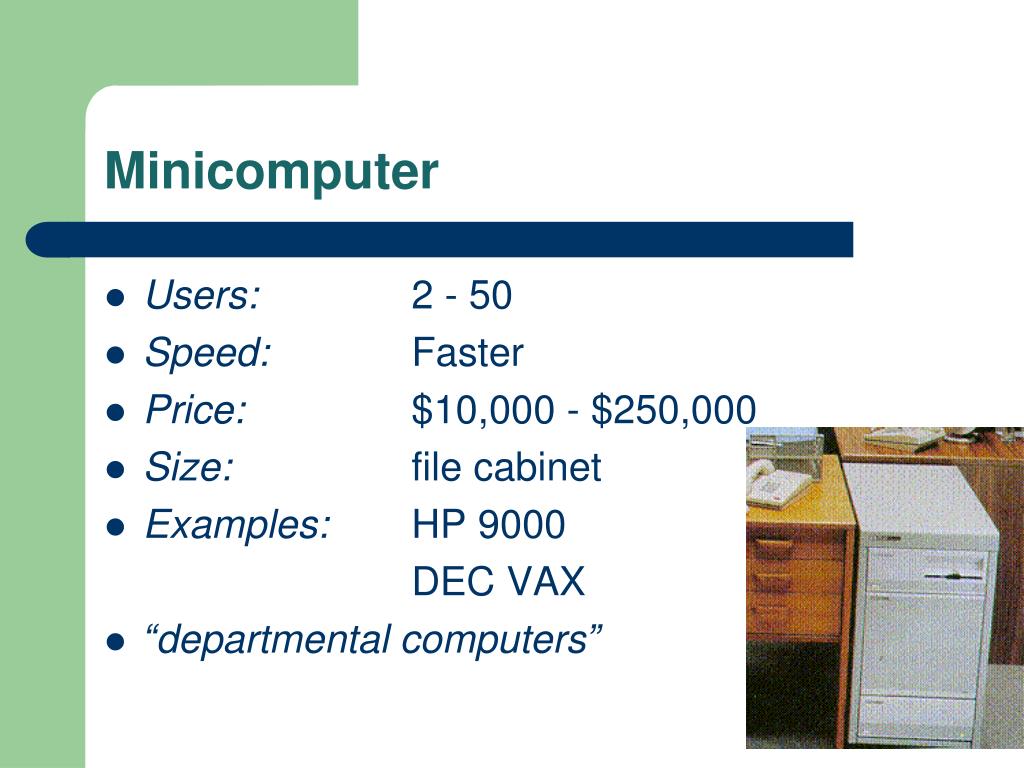 Minicomputer

- Users: 2 - 50
- Speed: Faster
- Price: \$10,000 - \$250,000
- Size: file cabinet
- Examples: HP 9000
DEC VAX
- “departmental computers”